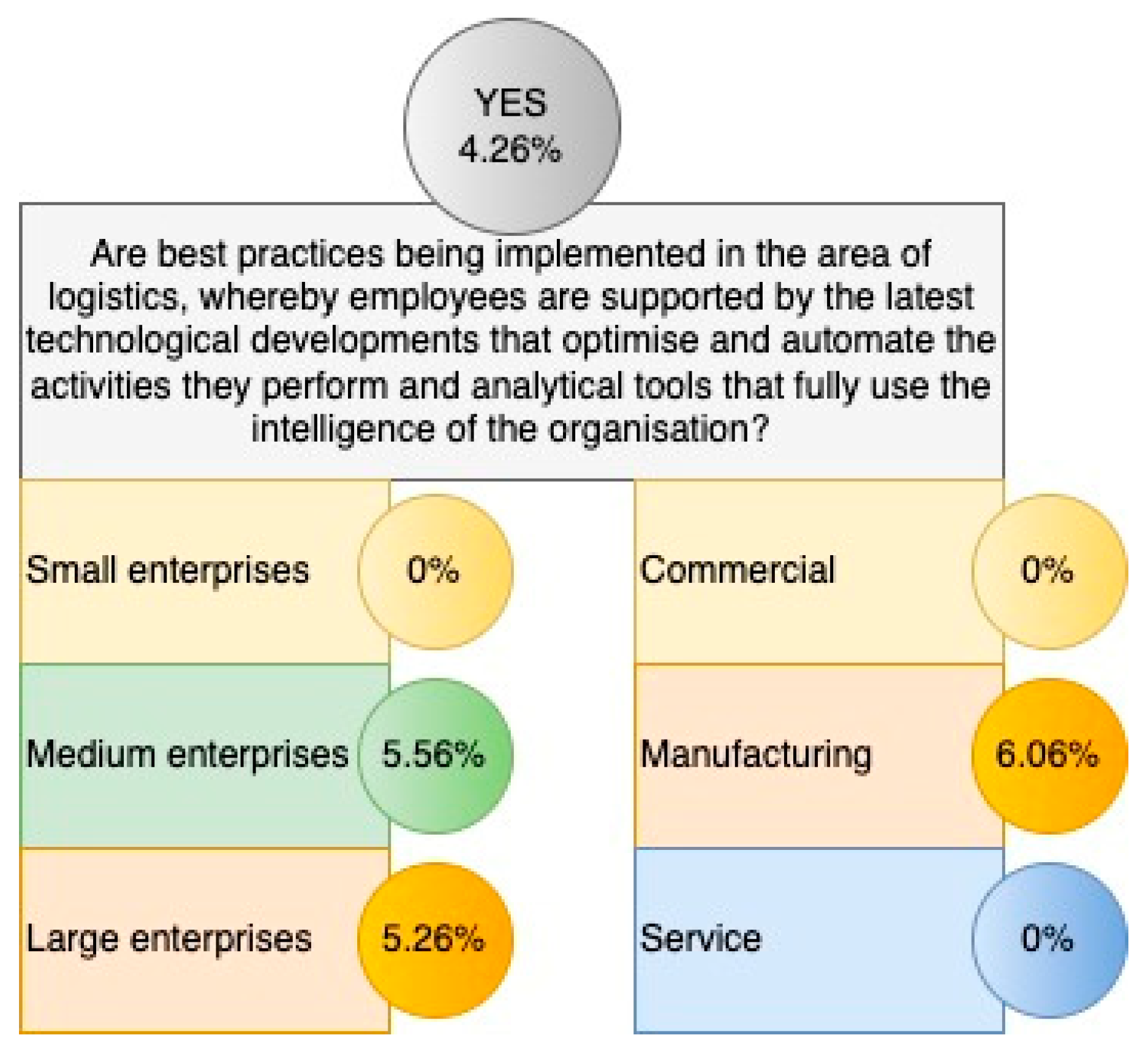 YES
4.26%

Are best practices being implemented in the area of logistics, whereby employees are supported by the latest technological developments that optimise and automate the activities they perform and analytical tools that fully use the intelligence of the organisation?

Small enterprises 0%

Medium enterprises 5.56%

Large enterprises 5.26%

Commercial 0%

Manufacturing 6.06%

Service 0%